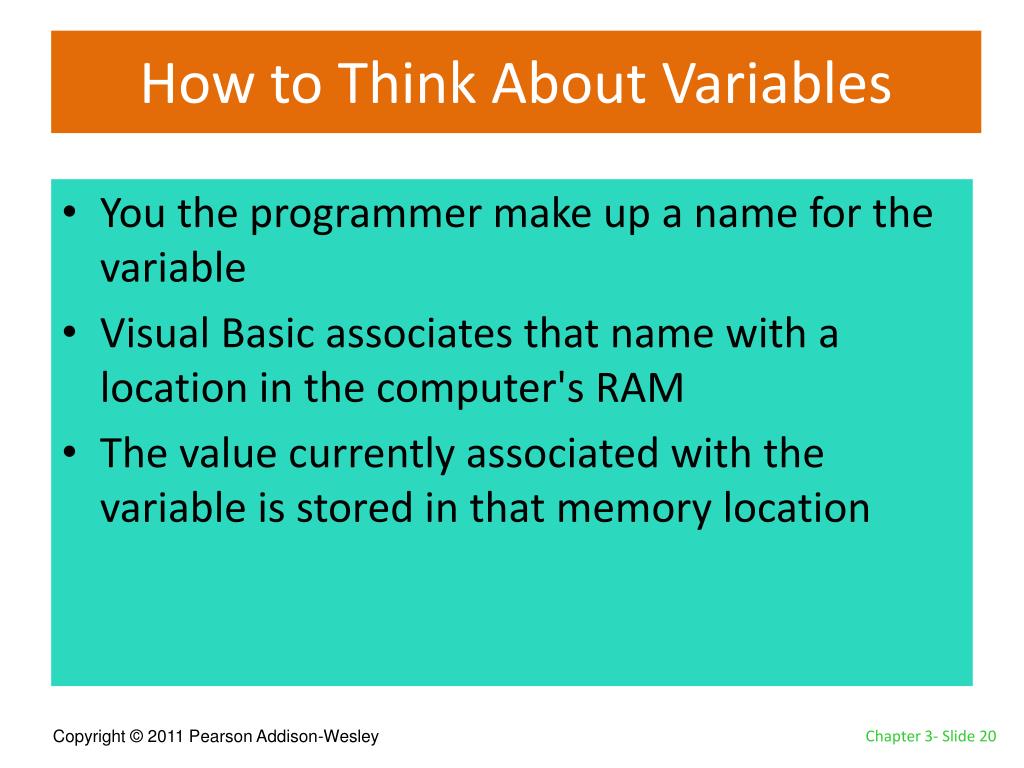 How to Think About Variables

• You the programmer make up a name for the variable
• Visual Basic associates that name with a location in the computer's RAM
• The value currently associated with the variable is stored in that memory location

Copyright © 2011 Pearson Addison-Wesley

Chapter 3- Slide 20